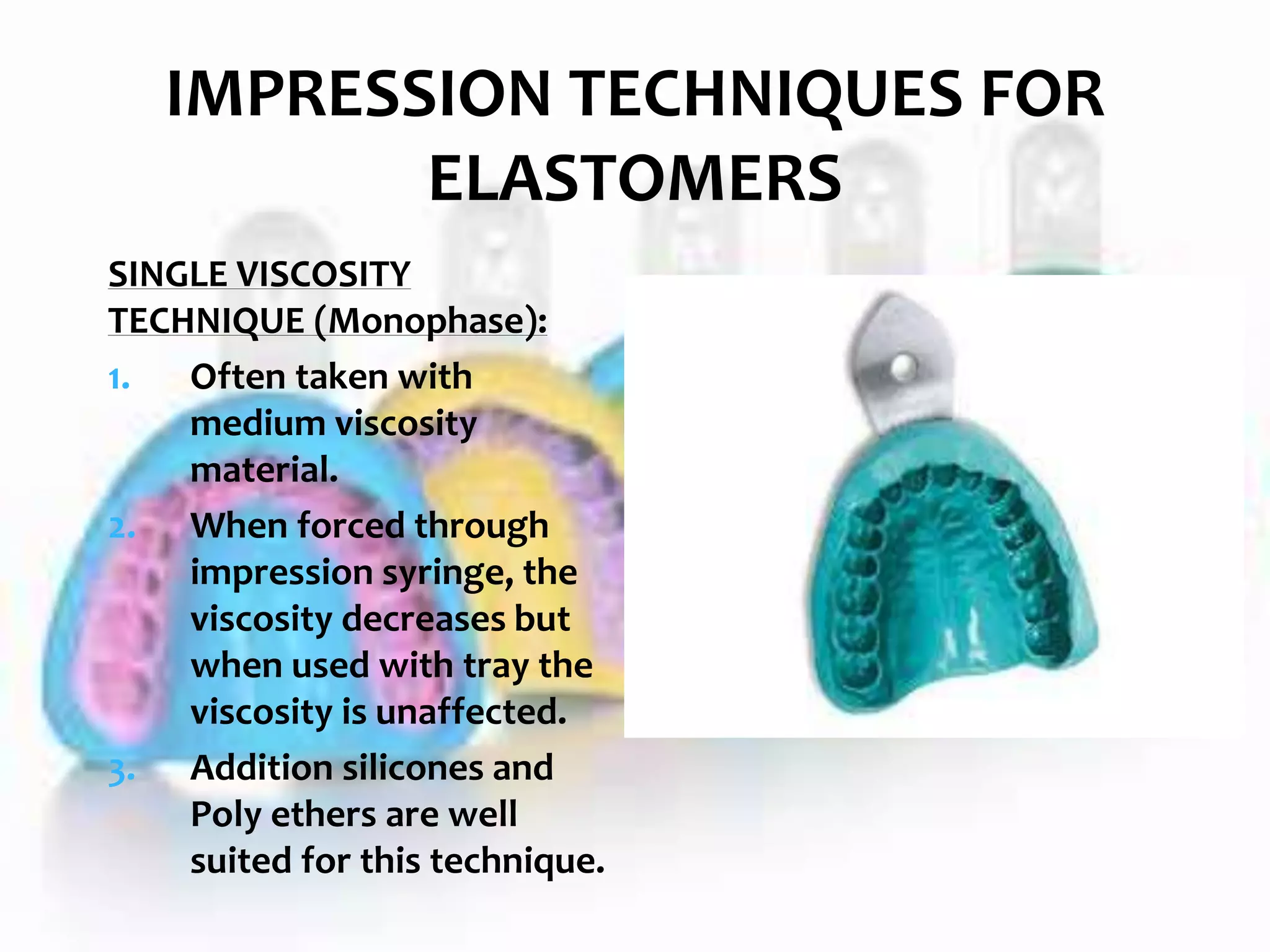 IMPRESSION TECHNIQUES FOR ELASTOMERS

SINGLE VISCOSITY TECHNIQUE (Monophase):

1. Often taken with medium viscosity material.
2. When forced through impression syringe, the viscosity decreases but when used with tray the viscosity is unaffected.
3. Addition silicones and Poly ethers are well suited for this technique.